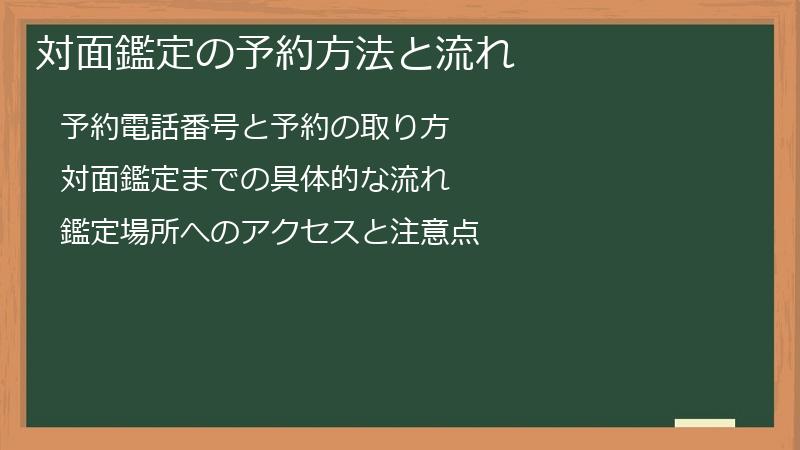 対面鑑定の予約方法と流れ

予約電話番号と予約の取り方

対面鑑定までの具体的な流れ

鑑定場所へのアクセスと注意点